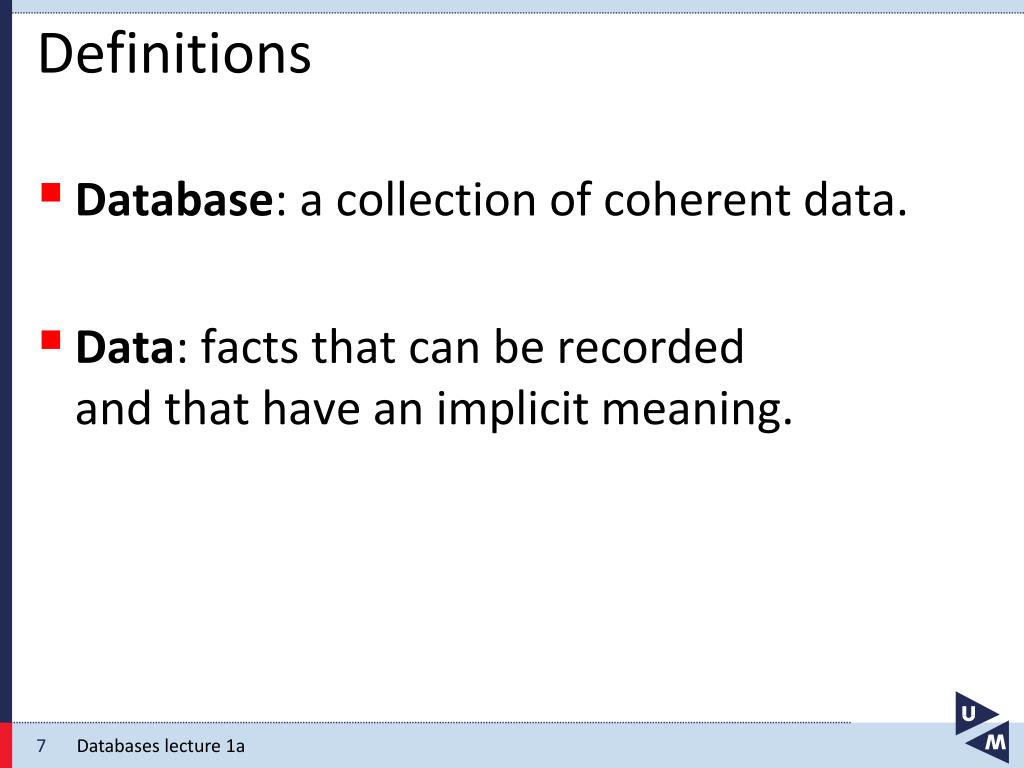 Definitions

Database: a collection of coherent data.

Data: facts that can be recorded and that have an implicit meaning.

7 Databases lecture 1a

U M